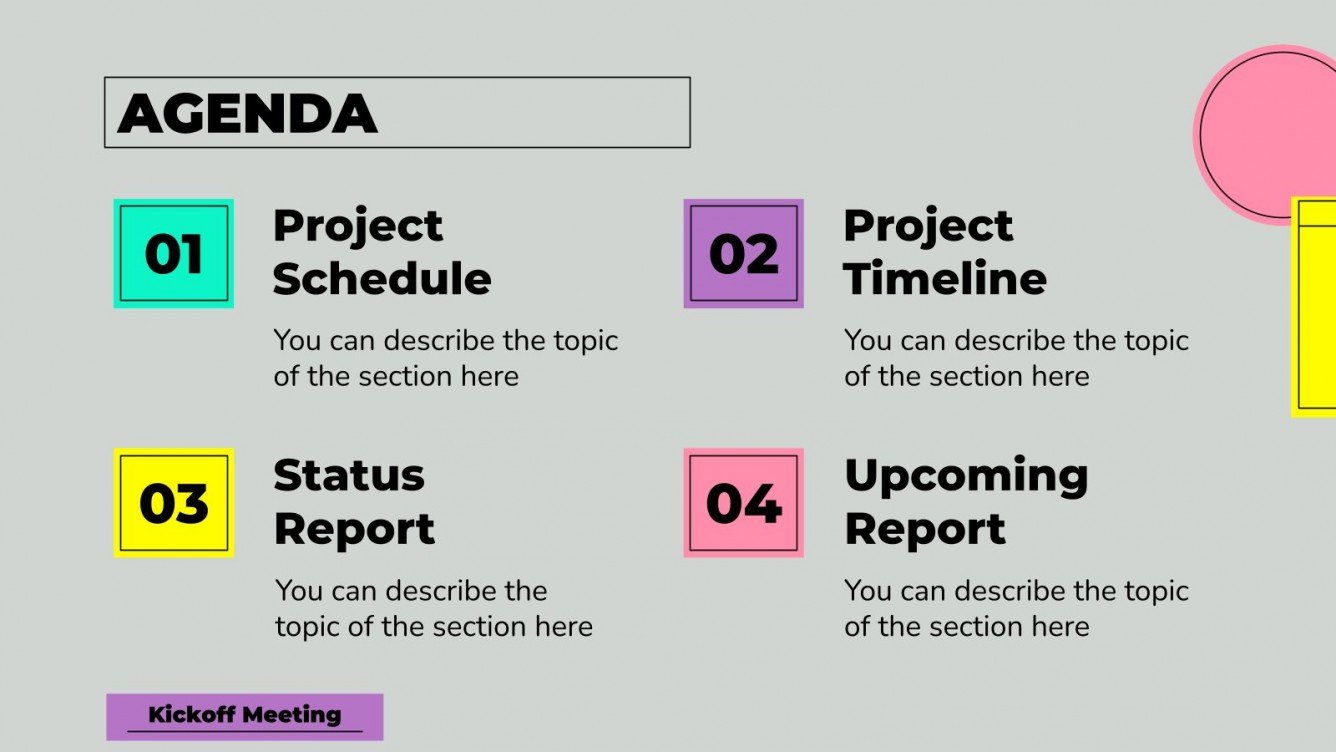 AGENDA

01

Project Schedule

You can describe the topic of the section here

02

Project Timeline

You can describe the topic of the section here

03

Status Report

You can describe the topic of the section here

04

Upcoming Report

You can describe the topic of the section here

Kickoff Meeting